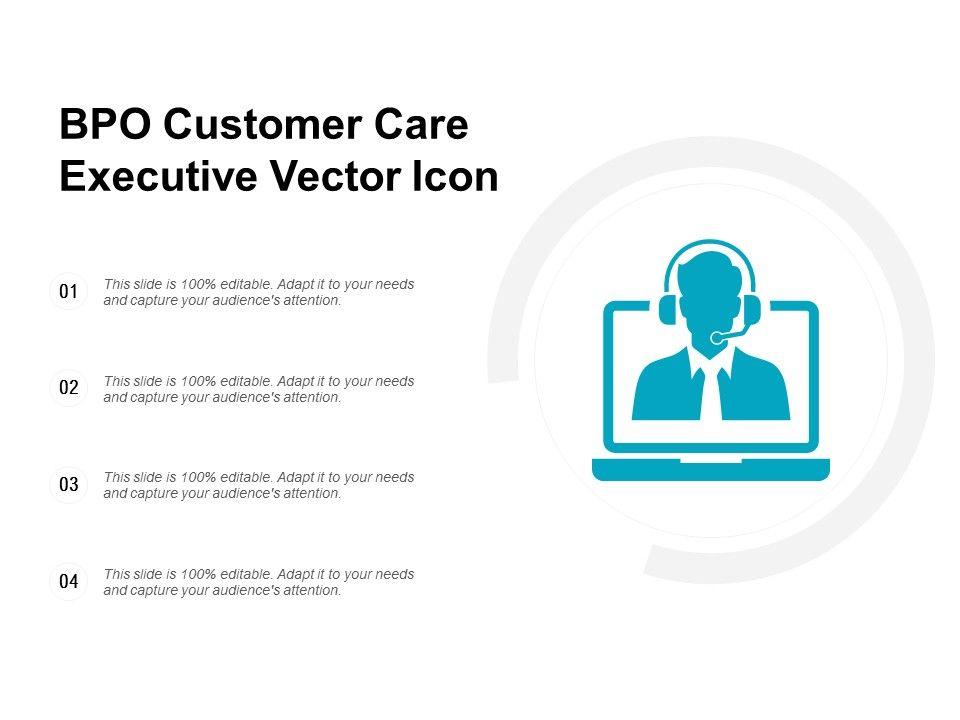 BPO Customer Care Executive Vector Icon

01 This slide is 100% editable. Adapt it to your needs and capture your audience's attention.

02 This slide is 100% editable. Adapt it to your needs and capture your audience's attention.

03 This slide is 100% editable. Adapt it to your needs and capture your audience's attention.

04 This slide is 100% editable. Adapt it to your needs and capture your audience's attention.